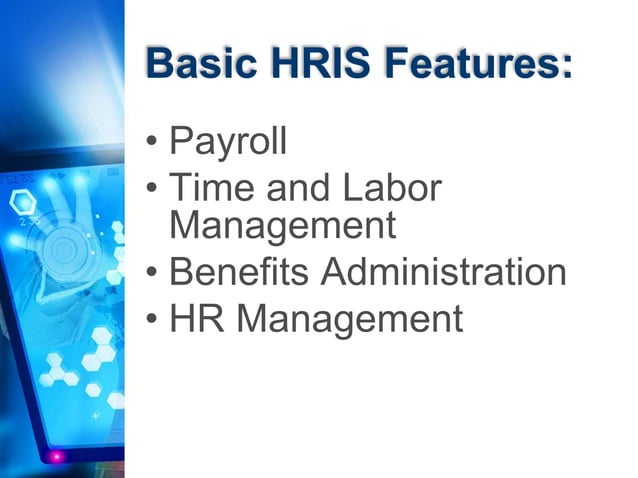 Basic HRIS Features:

• Payroll
• Time and Labor Management
• Benefits Administration
• HR Management